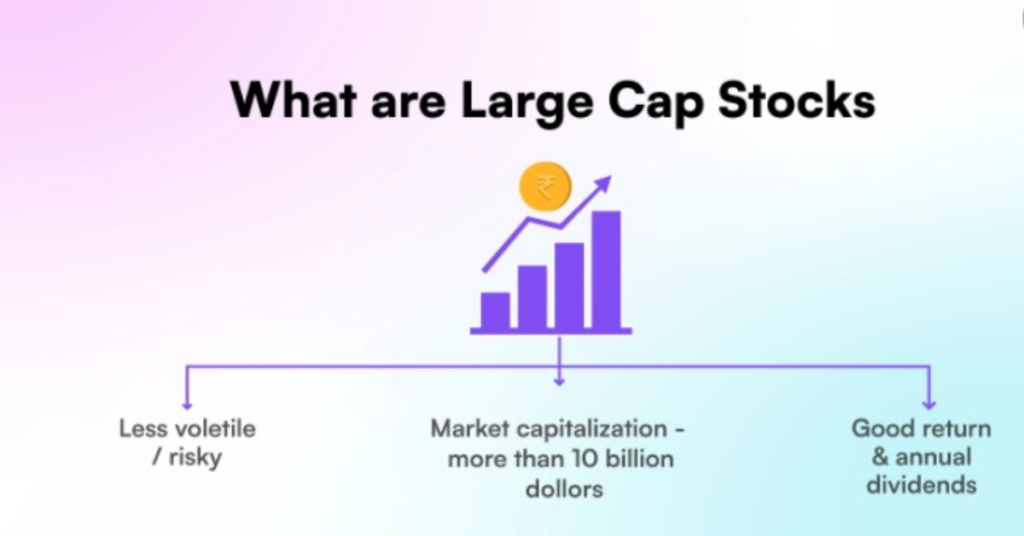 What are Large Cap Stocks

₹

Less voletile / risky

Market capitalization - more than 10 billion dollors

Good return & annual dividends